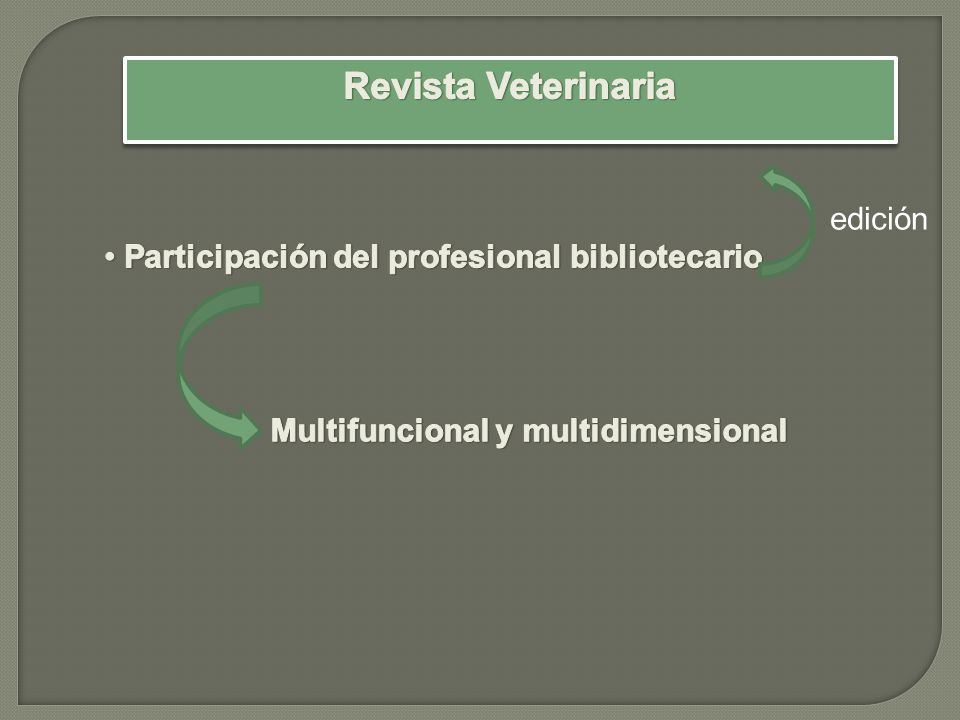 Revista Veterinaria

edición

• Participación del profesional bibliotecario

Multifuncional y multidimensional